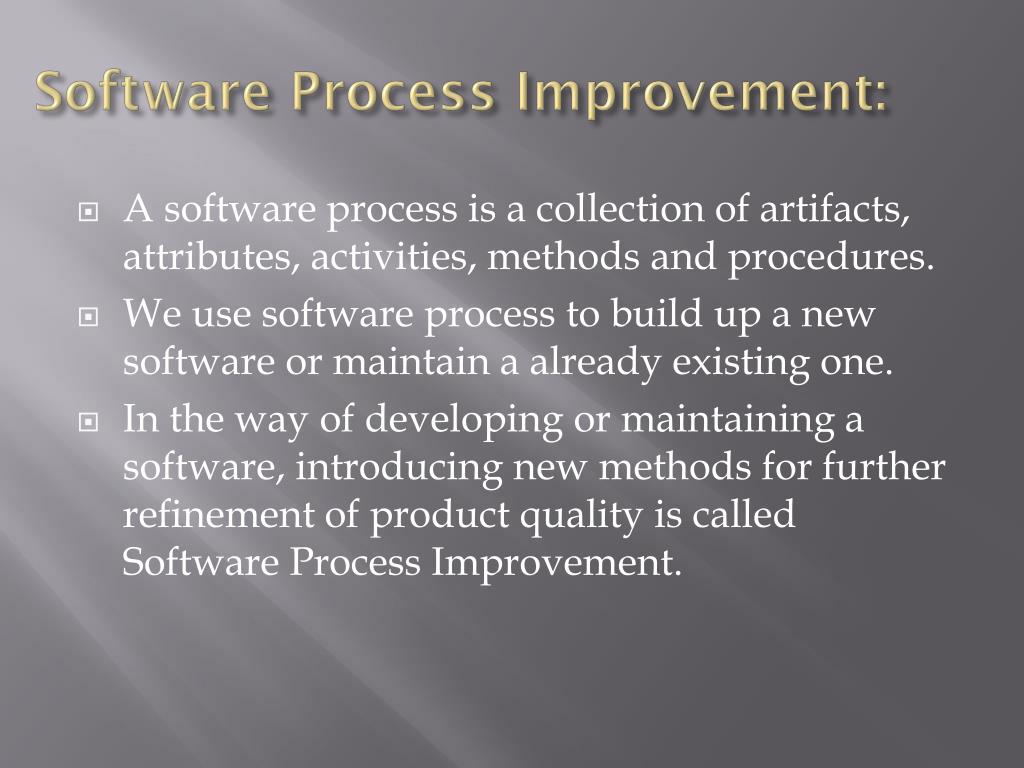 Software Process Improvement:

A software process is a collection of artifacts, attributes, activities, methods and procedures.

We use software process to build up a new software or maintain a already existing one.

In the way of developing or maintaining a software, introducing new methods for further refinement of product quality is called Software Process Improvement.